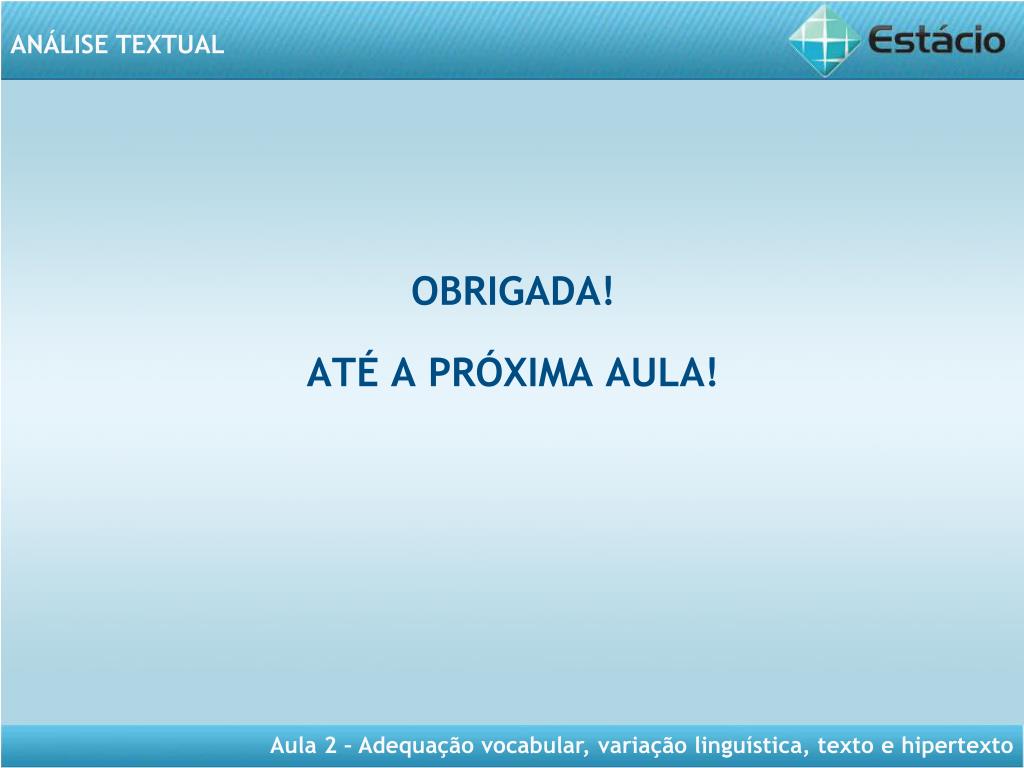 ANÁLISE TEXTUAL

Estácio

OBRIGADA!

ATÉ A PRÓXIMA AULA!

Aula 2 – Adequação vocabular, variação linguística, texto e hipertexto